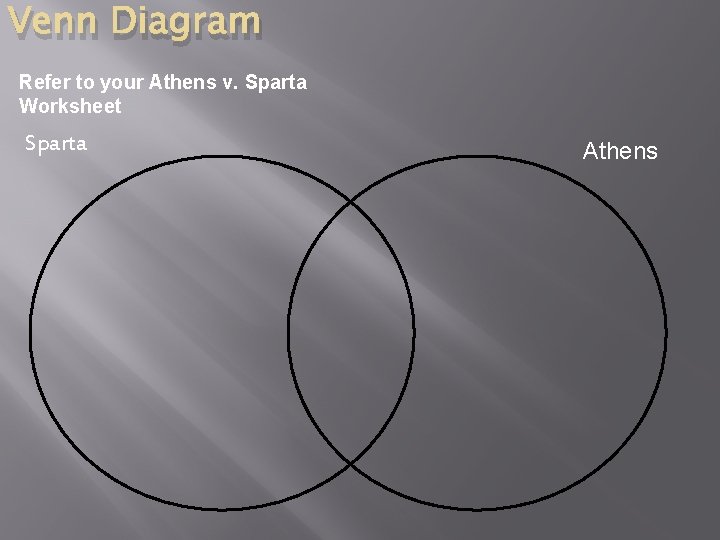 Venn Diagram

Refer to your Athens v. Sparta Worksheet

Sparta

Athens